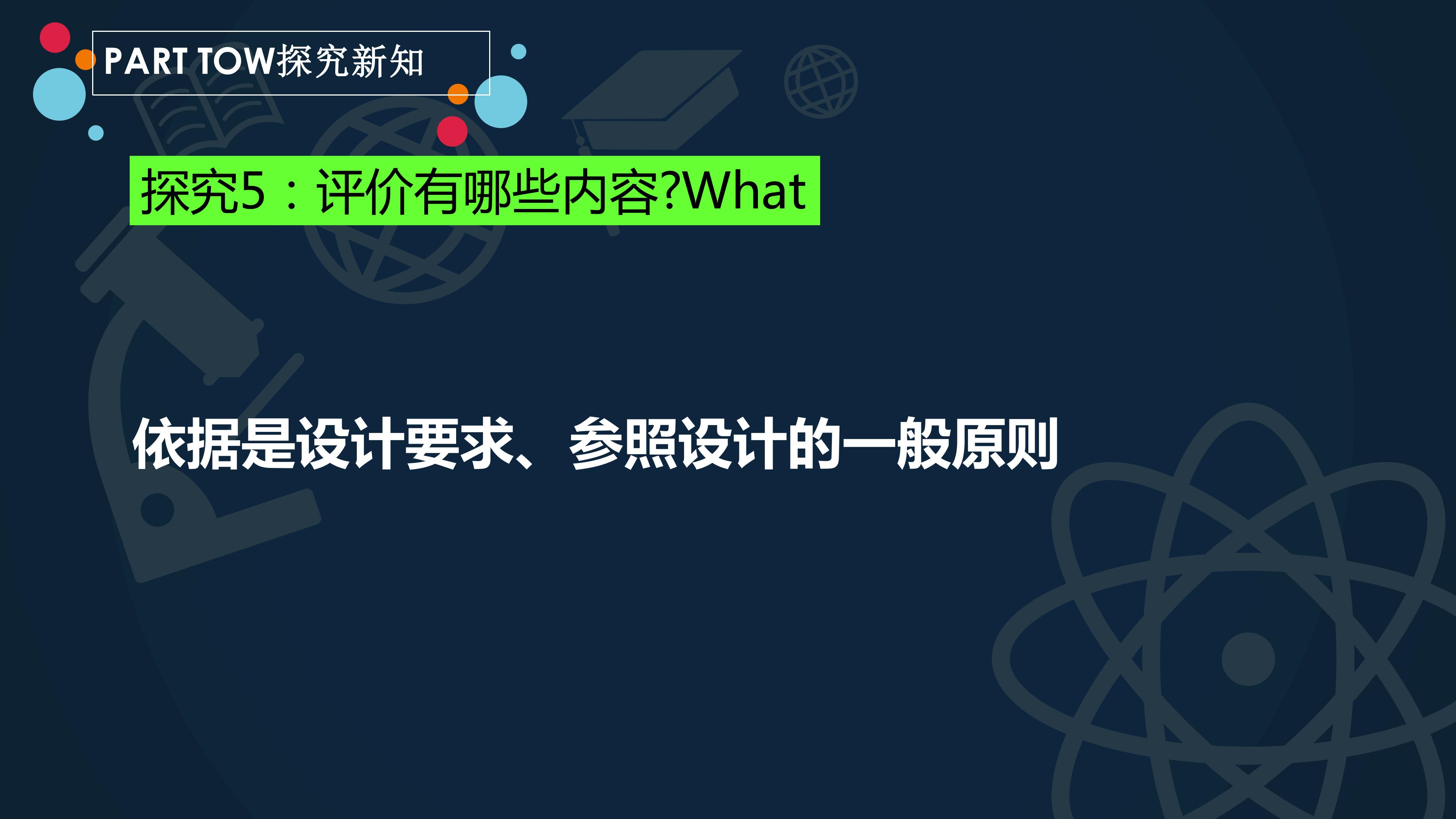 PART TOW探究新知

探究5：评价有哪些内容?What

依据是设计要求、参照设计的一般原则